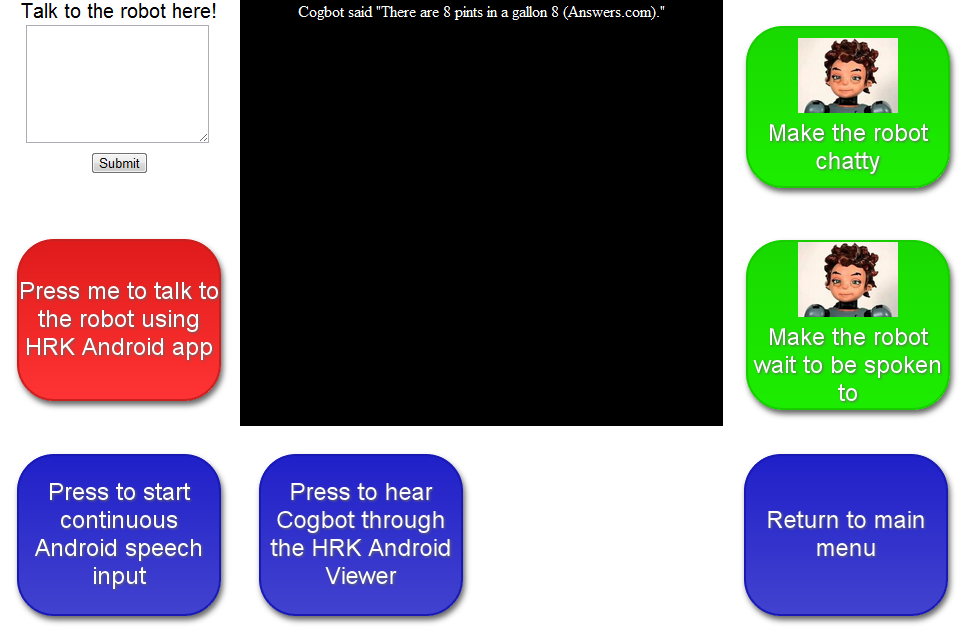 Talk to the robot here!

Submit

Cogbot said "There are 8 pints in a gallon 8 (Answers.com)."

Make the robot chatty

Press me to talk to the robot using HRK Android app

Make the robot wait to be spoken to

Press to start continuous Android speech input

Press to hear Cogbot through the HRK Android Viewer

Return to main menu